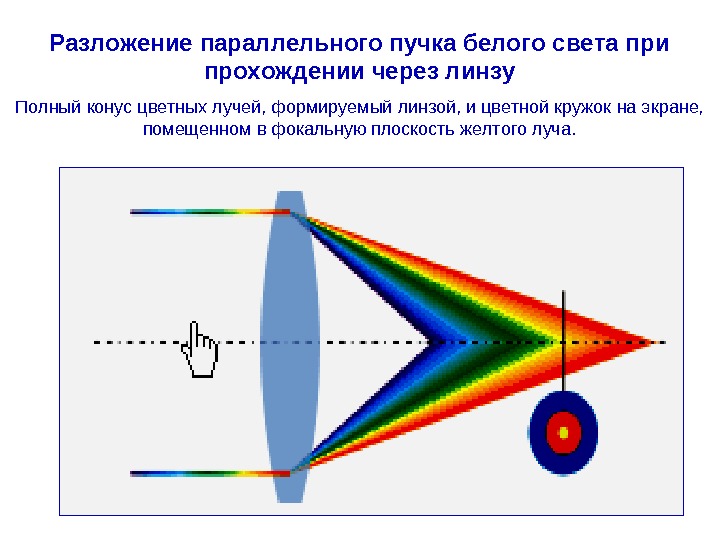 Разложение параллельного пучка белого света при прохождении через линзу

Полный конус цветных лучей, формируемый линзой, и цветной кружок на экране, помещенном в фокальную плоскость желтого луча.